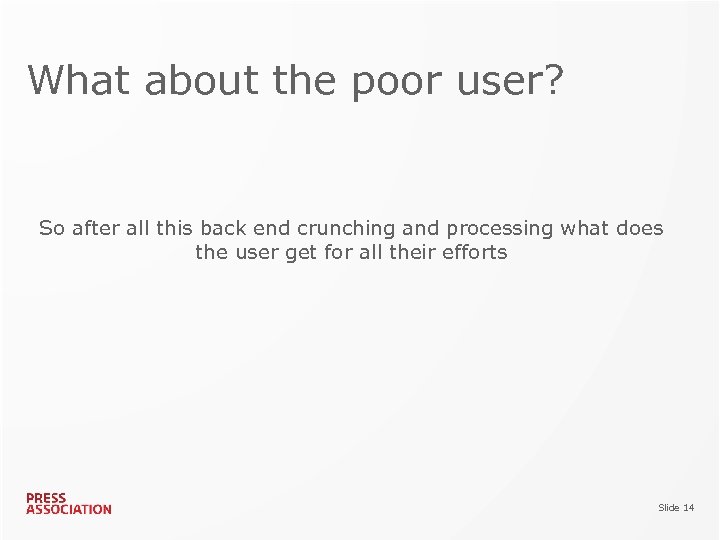 What about the poor user?

So after all this back end crunching and processing what does the user get for all their efforts

PRESS ASSOCIATION

Slide 14